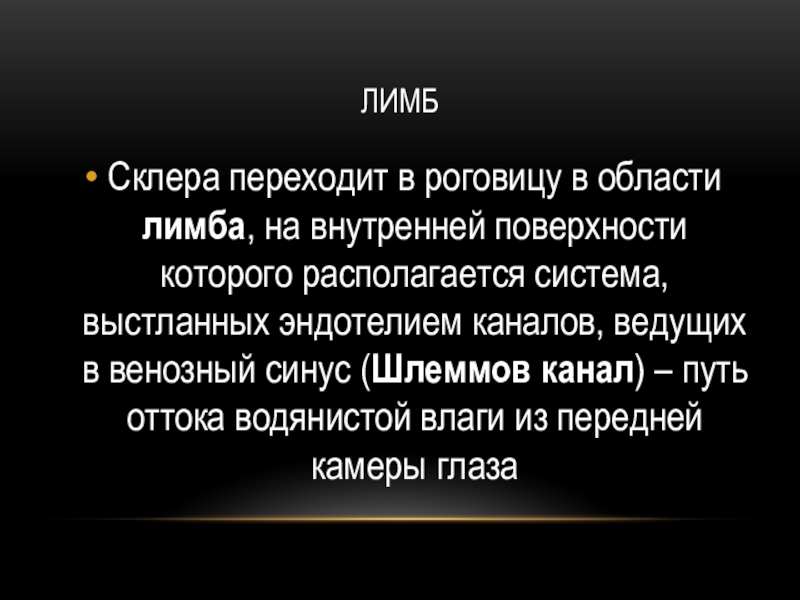 ЛИМБ

• Склера переходит в роговицу в области лимба, на внутренней поверхности которого располагается система, выстланных эндотелием каналов, ведущих в венозный синус (Шлеммов канал) – путь оттока водянистой влаги из передней камеры глаза